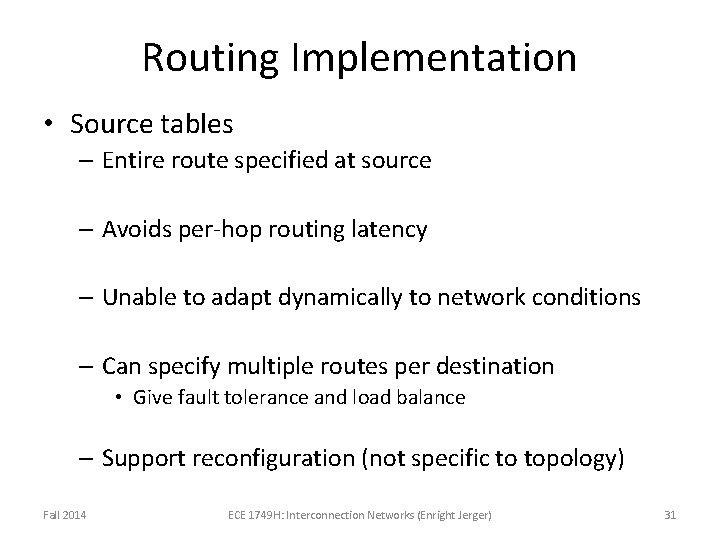 Routing Implementation

• Source tables
 – Entire route specified at source

 – Avoids per-hop routing latency

 – Unable to adapt dynamically to network conditions

 – Can specify multiple routes per destination
  • Give fault tolerance and load balance

 – Support reconfiguration (not specific to topology)

Fall 2014

ECE 1749H: Interconnection Networks (Enright Jerger)

31